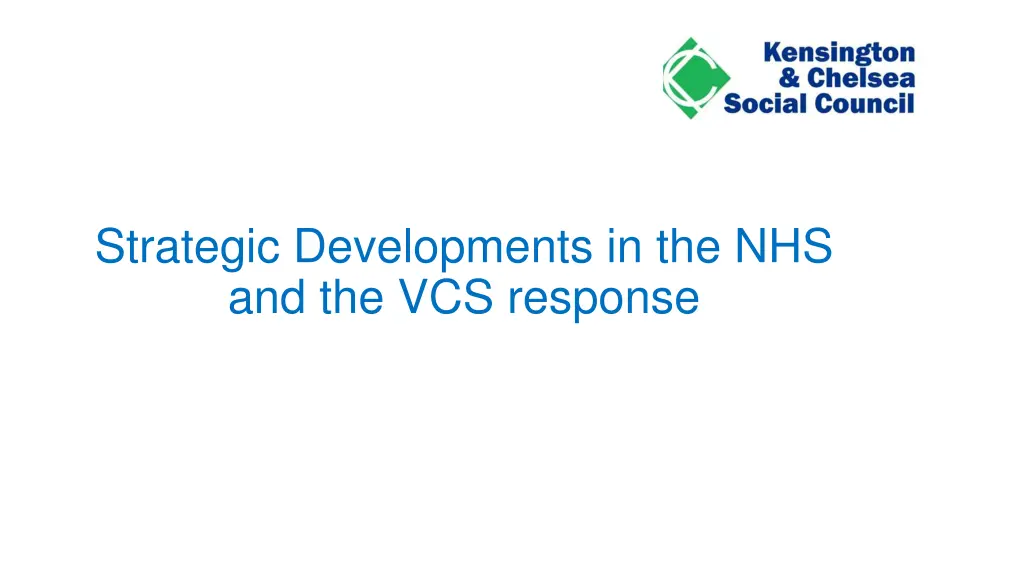 Kensington
& Chelsea
Social Council

Strategic Developments in the NHS and the VCS response